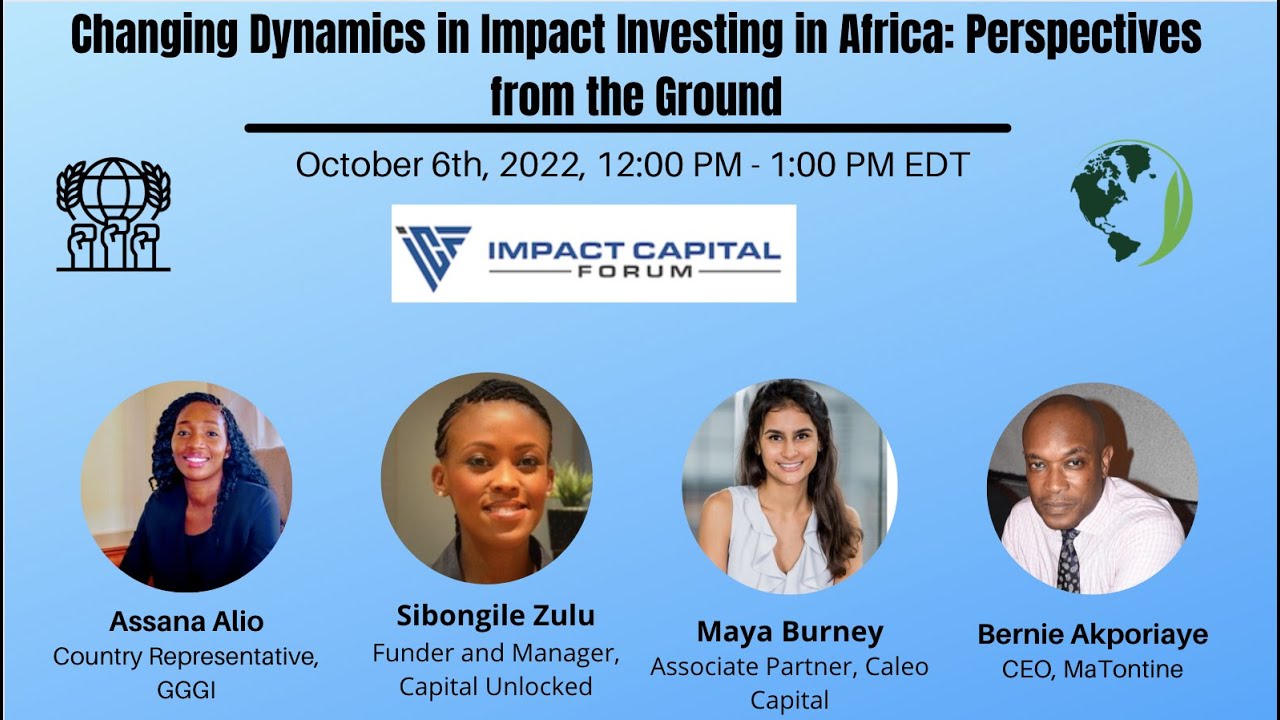 Changing Dynamics in Impact Investing in Africa: Perspectives from the Ground

October 6th, 2022, 12:00 PM - 1:00 PM EDT

ICF IMPACT CAPITAL FORUM

Assana Alio
Country Representative, GGGI

Sibongile Zulu
Funder and Manager, Capital Unlocked

Maya Burney
Associate Partner, Caleo Capital

Bernie Akporiaye
CEO, MaTontine